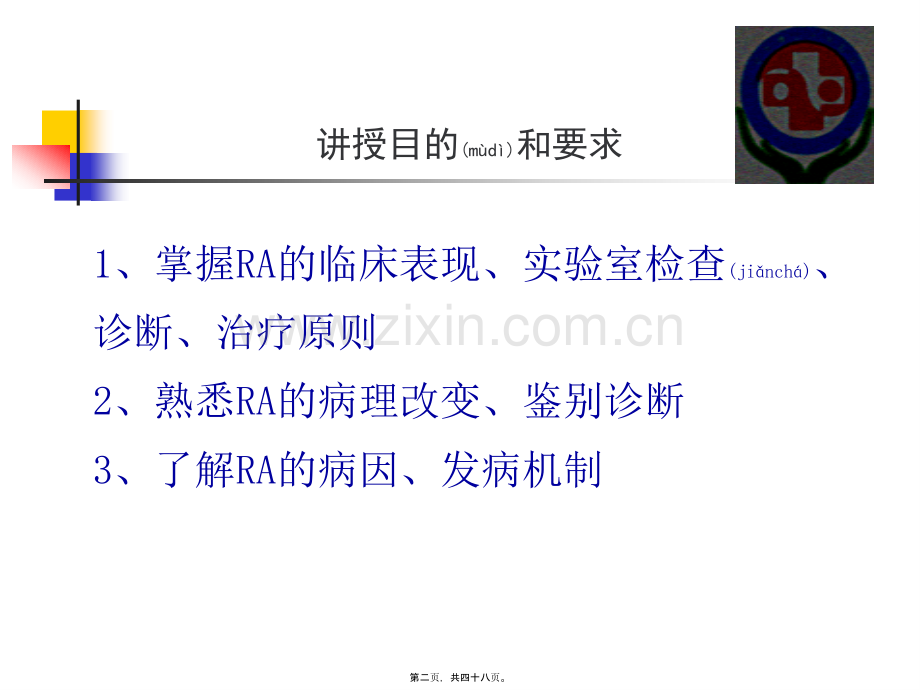 讲授目的(mùdì)和要求

1、掌握RA的临床表现、实验室检查(jiǎnchá)、诊断、治疗原则

2、熟悉RA的病理改变、鉴别诊断

3、了解RA的病因、发病机制

www.zixin.com.cn

第二页，共四十八页。